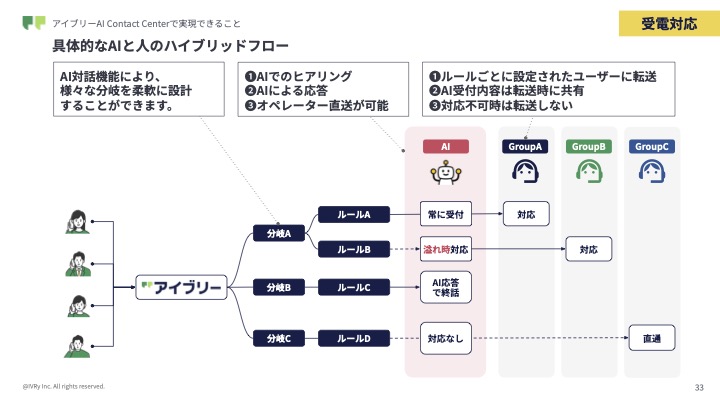 アイブリーAI Contact Centerで実現できること

受電対応

具体的なAIと人のハイブリッドフロー

AI対話機能により、様々な分岐を柔軟に設計することができます。

❶AIでのヒアリング
❷AIによる応答
❸オペレーター直送が可能

❶ルールごとに設定されたユーザーに転送
❷AI受付内容は転送時に共有
❸対応不可時は転送しない

AI

GroupA

GroupB

GroupC

アイブリー

分岐A

分岐B

分岐C

ルールA

ルールB

ルールC

ルールD

常に受付

溢れ時対応

AI応答で終話

対応なし

対応

対応

直通

@IVRy Inc. All rights reserved.

33